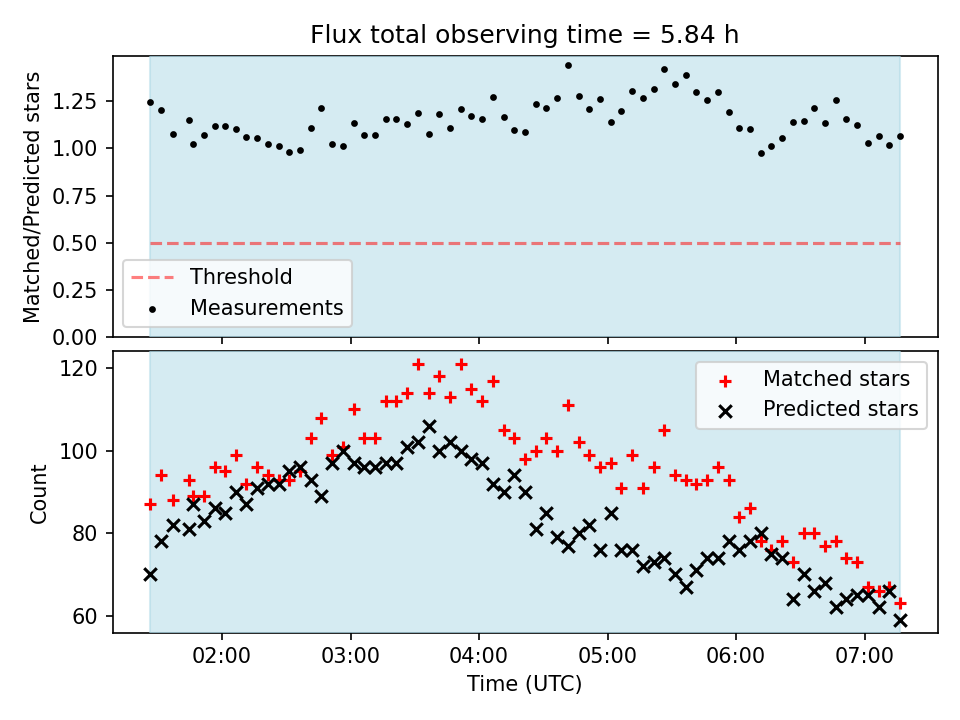 Flux total observing time = 5.84 h

Matched/Predicted stars

1.25
1.00
0.75
0.50
0.25
0.00

Threshold
Measurements

Count

120
100
80
60

Matched stars
Predicted stars

02:00
03:00
04:00
05:00
06:00
07:00

Time (UTC)